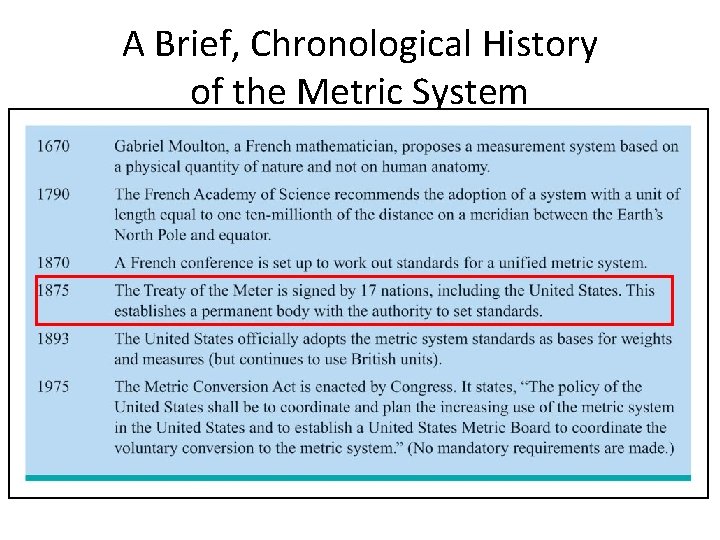 A Brief, Chronological History of the Metric System

| | |
|---|---|
| 1670 | Gabriel Moulton, a French mathematician, proposes a measurement system based on a physical quantity of nature and not on human anatomy. |
| 1790 | The French Academy of Science recommends the adoption of a system with a unit of length equal to one ten-millionth of the distance on a meridian between the Earth's North Pole and equator. |
| 1870 | A French conference is set up to work out standards for a unified metric system. |
| 1875 | The Treaty of the Meter is signed by 17 nations, including the United States. This establishes a permanent body with the authority to set standards. |
| 1893 | The United States officially adopts the metric system standards as bases for weights and measures (but continues to use British units). |
| 1975 | The Metric Conversion Act is enacted by Congress. It states, "The policy of the United States shall be to coordinate and plan the increasing use of the metric system in the United States and to establish a United States Metric Board to coordinate the voluntary conversion to the metric system." (No mandatory requirements are made.) |